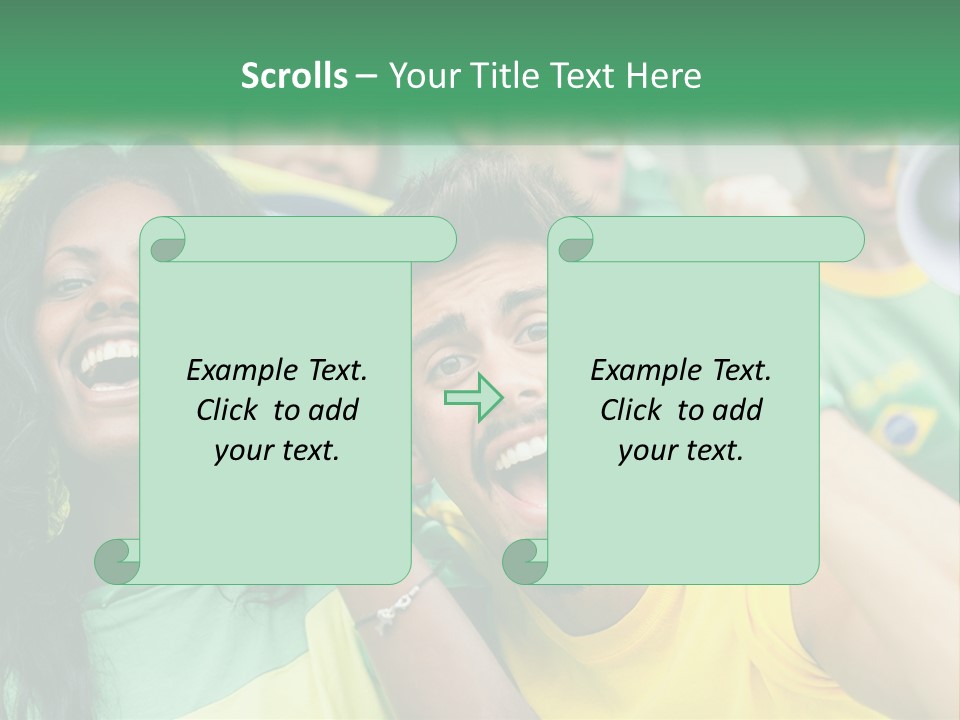 Scrolls – Your Title Text Here

Example Text. Click to add your text.

Example Text. Click to add your text.